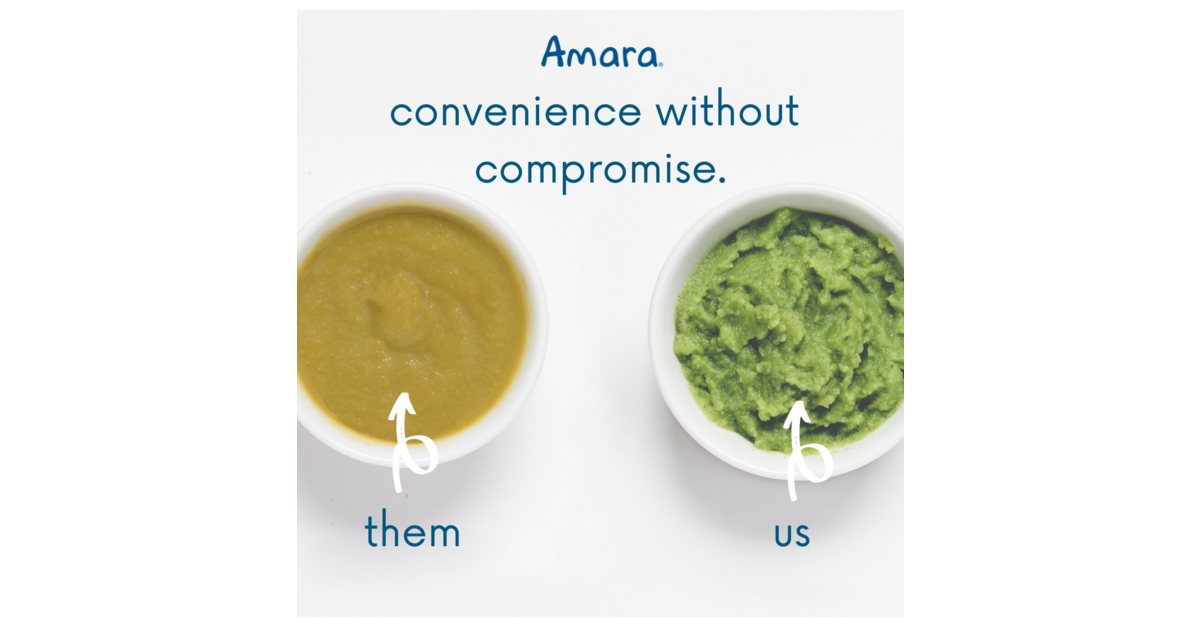 Amara®

convenience without compromise.

them

us